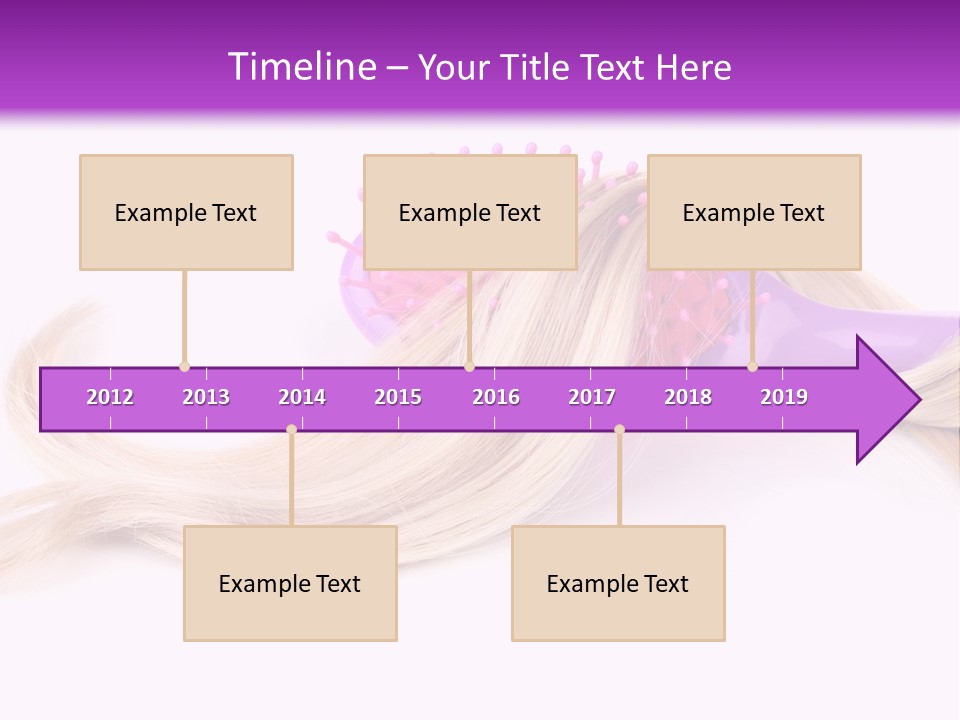 Timeline – Your Title Text Here

Example Text

Example Text

Example Text

2012 2013 2014 2015 2016 2017 2018 2019

Example Text

Example Text